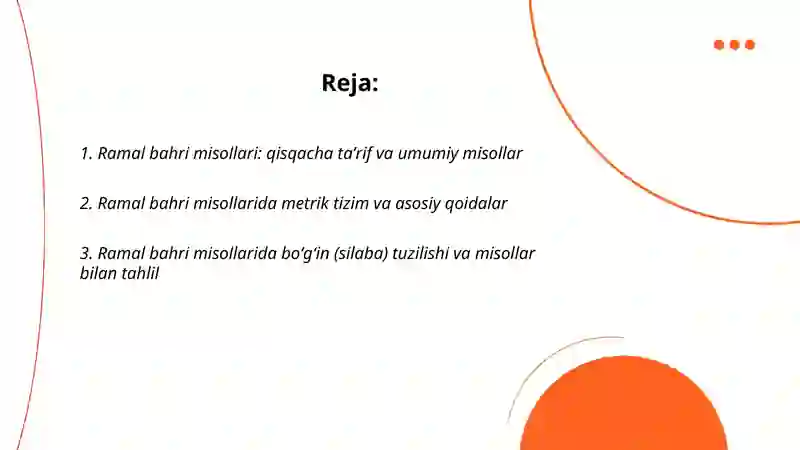 Reja:

1. Ramal bahri misollari: qisqacha ta’rif va umumiy misollar

2. Ramal bahri misollarida metrik tizim va asosiy qoidalar

3. Ramal bahri misollarida bo‘g‘in (silaba) tuzilishi va misollar bilan tahlil